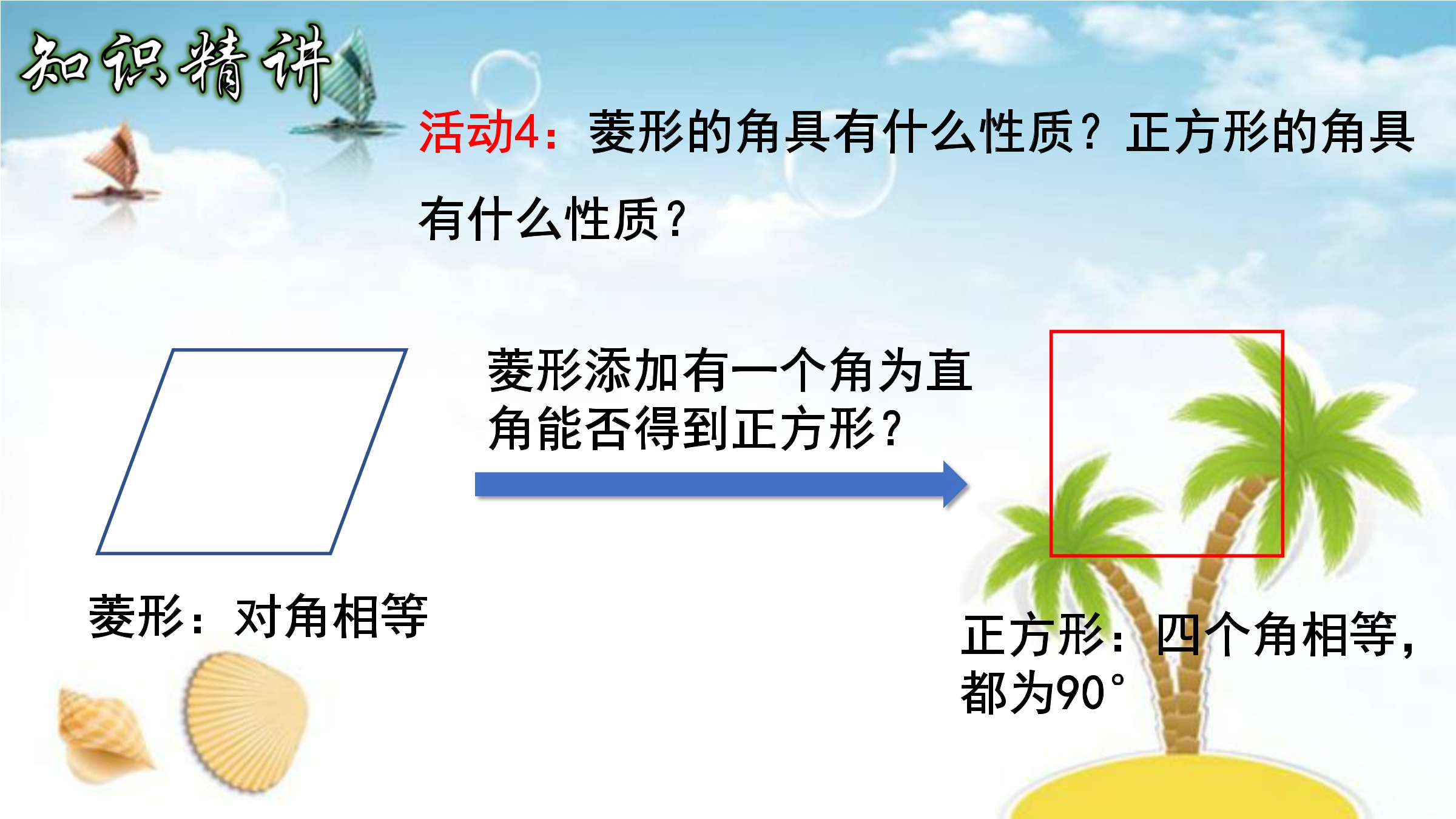 知识精讲

活动4：菱形的角具有什么性质？正方形的角具有什么性质？

菱形添加有一个角为直角能否得到正方形？

菱形：对角相等

正方形：四个角相等，都为90°